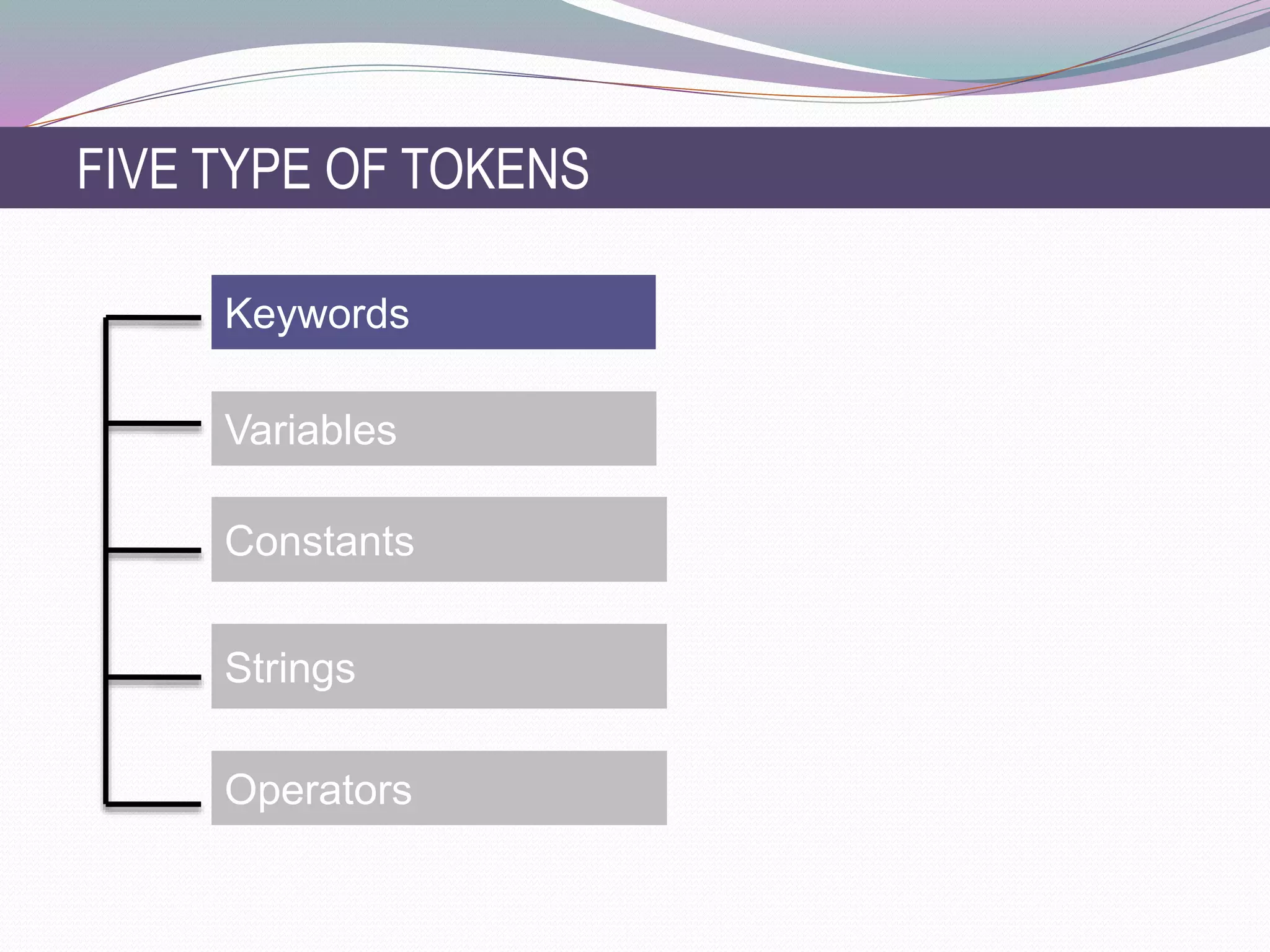 FIVE TYPE OF TOKENS

Keywords

Variables

Constants

Strings

Operators